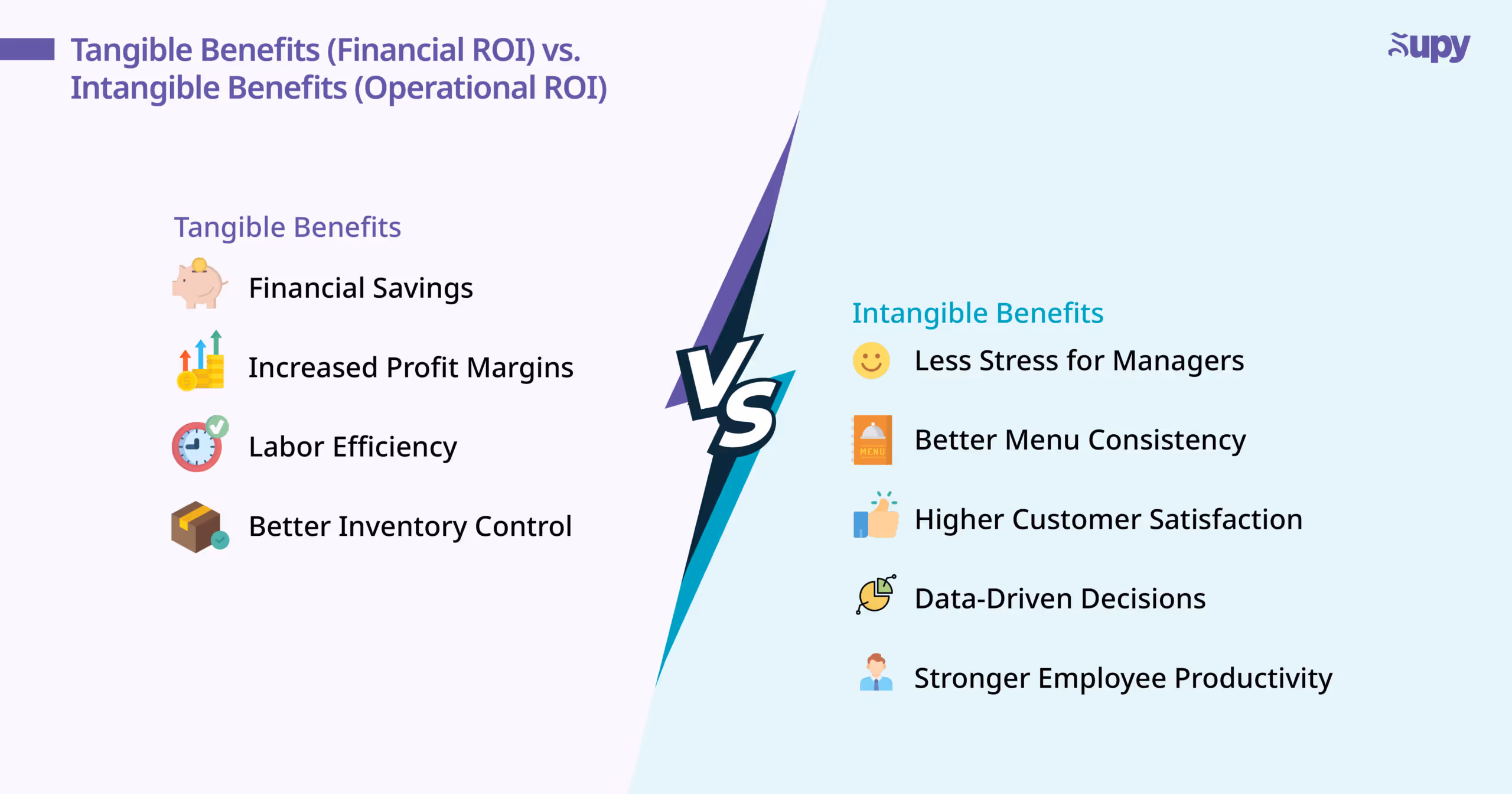 Tangible Benefits (Financial ROI) vs. Intangible Benefits (Operational ROI)

supy

Tangible Benefits

Financial Savings

Increased Profit Margins

Labor Efficiency

Better Inventory Control

VS

Intangible Benefits

Less Stress for Managers

MENU

Better Menu Consistency

Higher Customer Satisfaction

Data-Driven Decisions

Stronger Employee Productivity